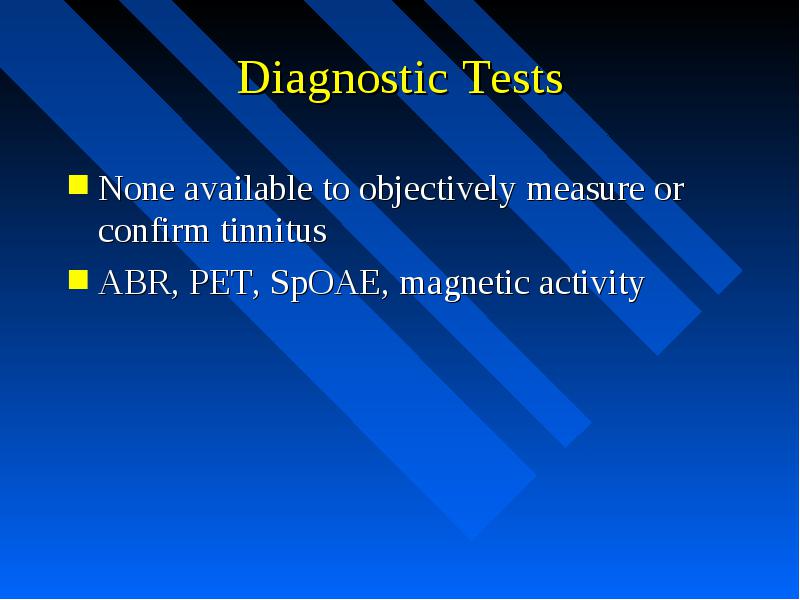 Diagnostic Tests

- None available to objectively measure or confirm tinnitus
- ABR, PET, SpOAE, magnetic activity